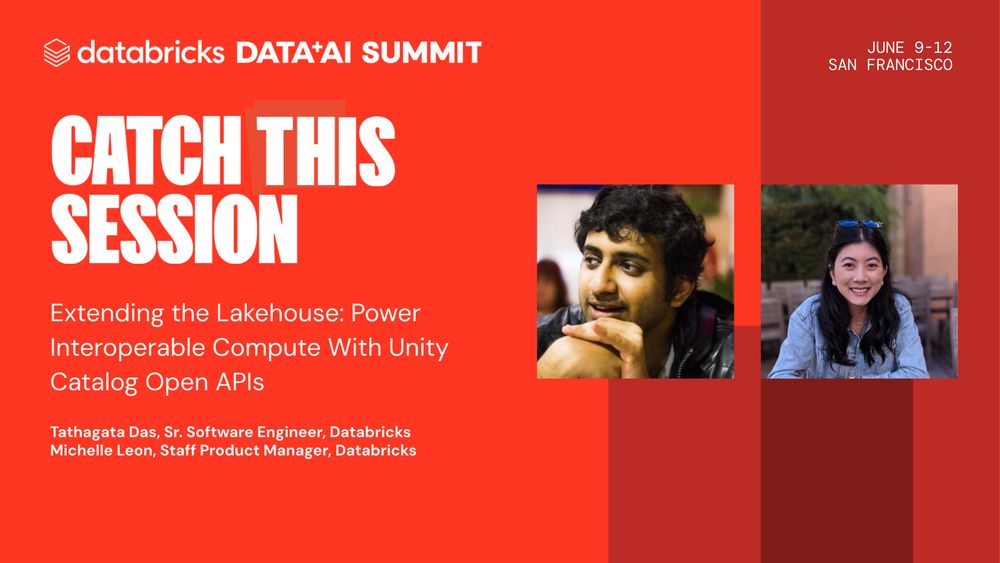 databricks DATA+AI SUMMIT

JUNE 9-12
SAN FRANCISCO

CATCH THIS SESSION

Extending the Lakehouse: Power Interoperable Compute With Unity Catalog Open APIs

Tathagata Das, Sr. Software Engineer, Databricks
Michelle Leon, Staff Product Manager, Databricks